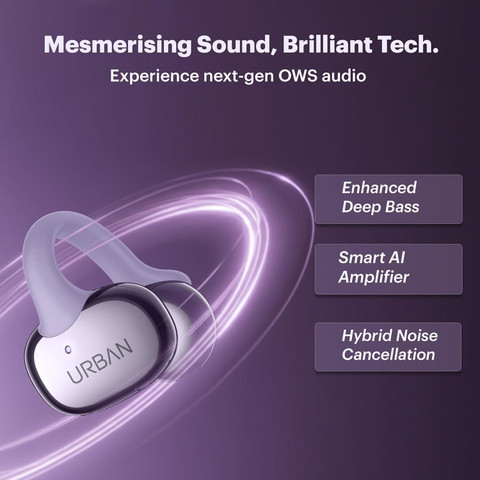 Mesmerising Sound, Brilliant Tech.
Experience next-gen OWS audio

Enhanced Deep Bass

Smart AI Amplifier

Hybrid Noise Cancellation

URBAN